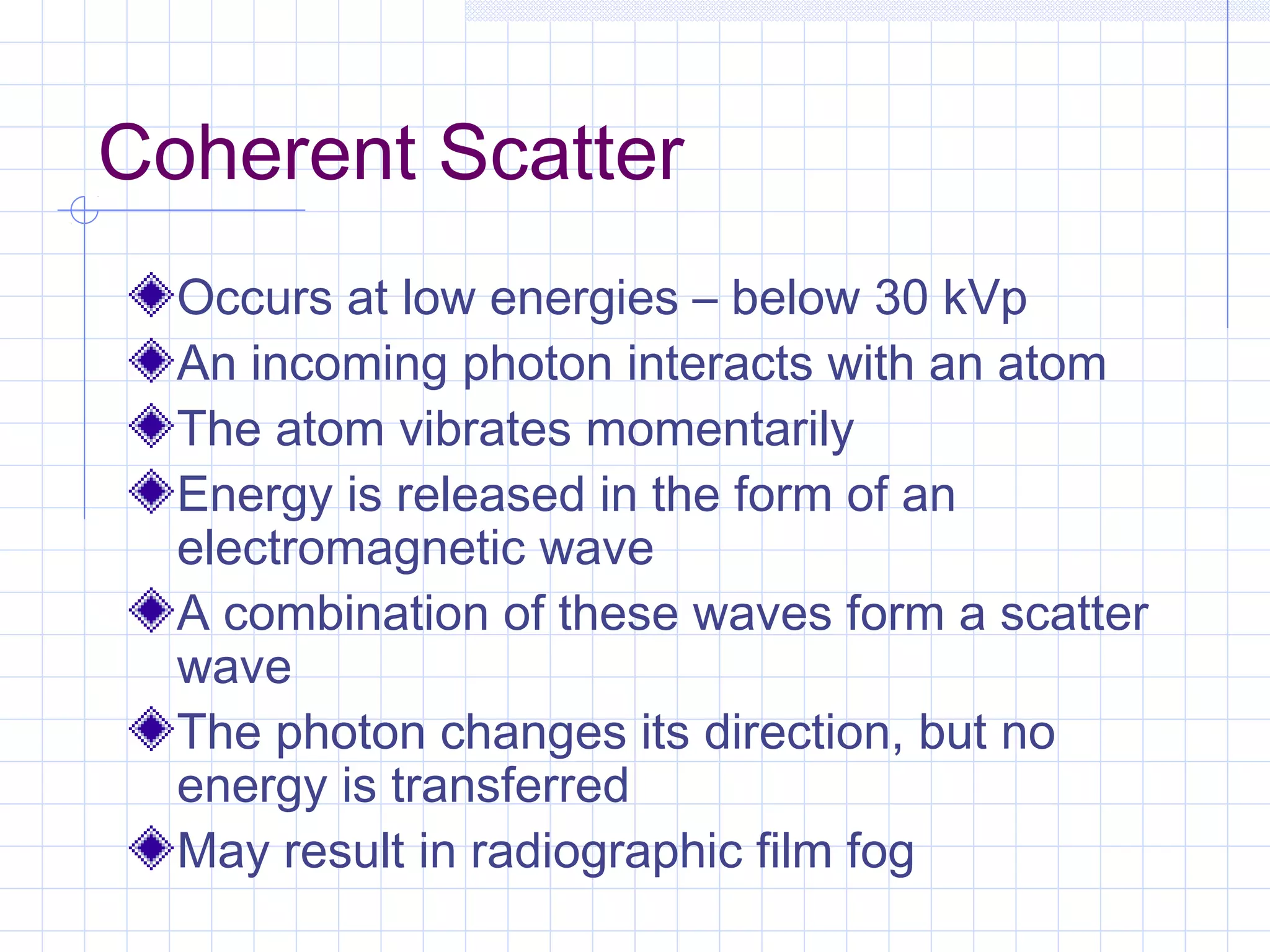 Coherent Scatter

Occurs at low energies – below 30 kVp

An incoming photon interacts with an atom

The atom vibrates momentarily

Energy is released in the form of an electromagnetic wave

A combination of these waves form a scatter wave

The photon changes its direction, but no energy is transferred

May result in radiographic film fog